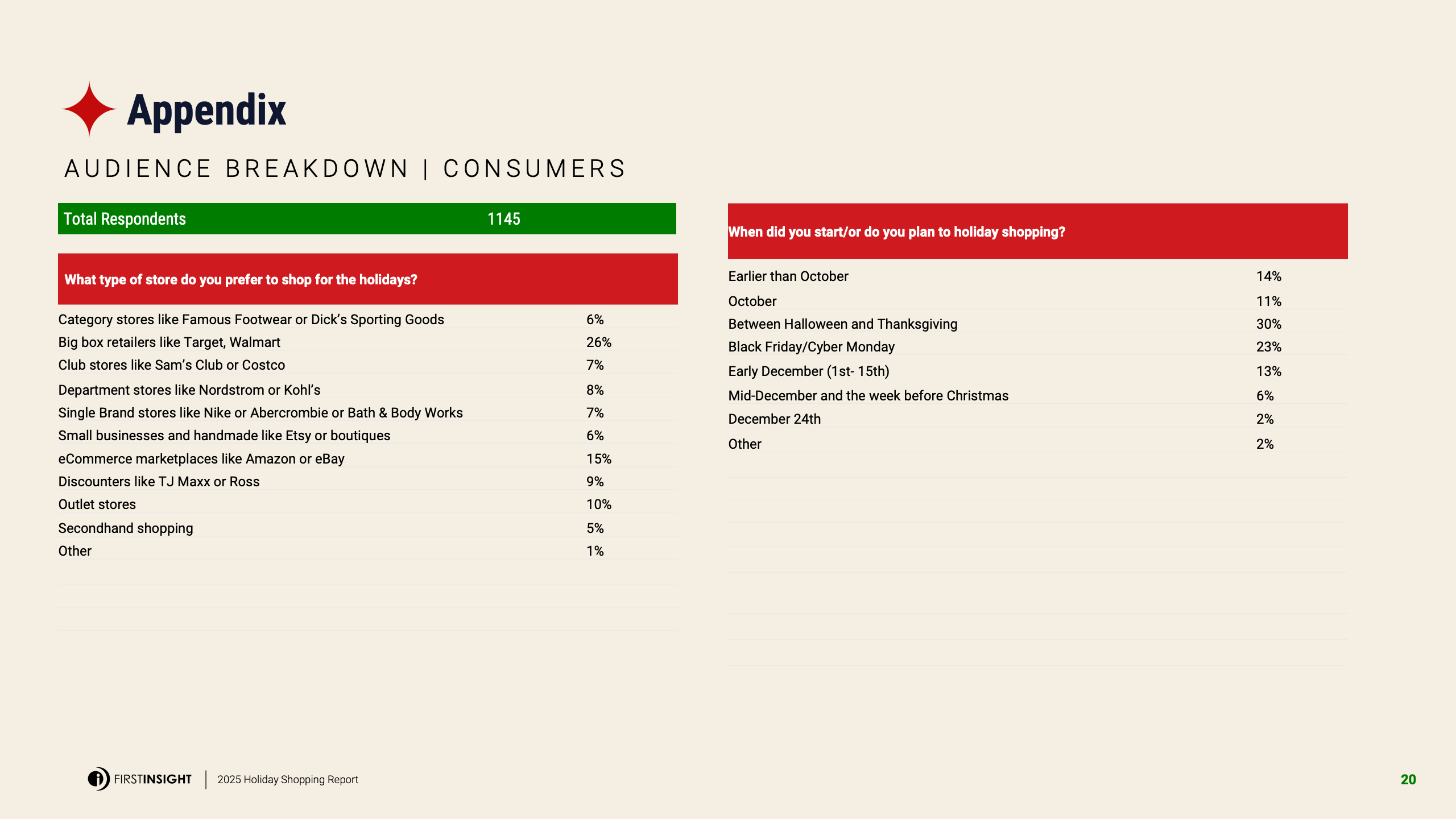 Appendix

AUDIENCE BREAKDOWN | CONSUMERS

| Total Respondents | 1145 |
|---|---|

| What type of store do you prefer to shop for the holidays? | |
|---|---|
| Category stores like Famous Footwear or Dick's Sporting Goods | 6% |
| Big box retailers like Target, Walmart | 26% |
| Club stores like Sam's Club or Costco | 7% |
| Department stores like Nordstrom or Kohl's | 8% |
| Single Brand stores like Nike or Abercrombie or Bath & Body Works | 7% |
| Small businesses and handmade like Etsy or boutiques | 6% |
| eCommerce marketplaces like Amazon or eBay | 15% |
| Discounters like TJ Maxx or Ross | 9% |
| Outlet stores | 10% |
| Secondhand shopping | 5% |
| Other | 1% |

| When did you start/or do you plan to holiday shopping? | |
|---|---|
| Earlier than October | 14% |
| October | 11% |
| Between Halloween and Thanksgiving | 30% |
| Black Friday/Cyber Monday | 23% |
| Early December (1st- 15th) | 13% |
| Mid-December and the week before Christmas | 6% |
| December 24th | 2% |
| Other | 2% |

FIRSTINSIGHT | 2025 Holiday Shopping Report

20